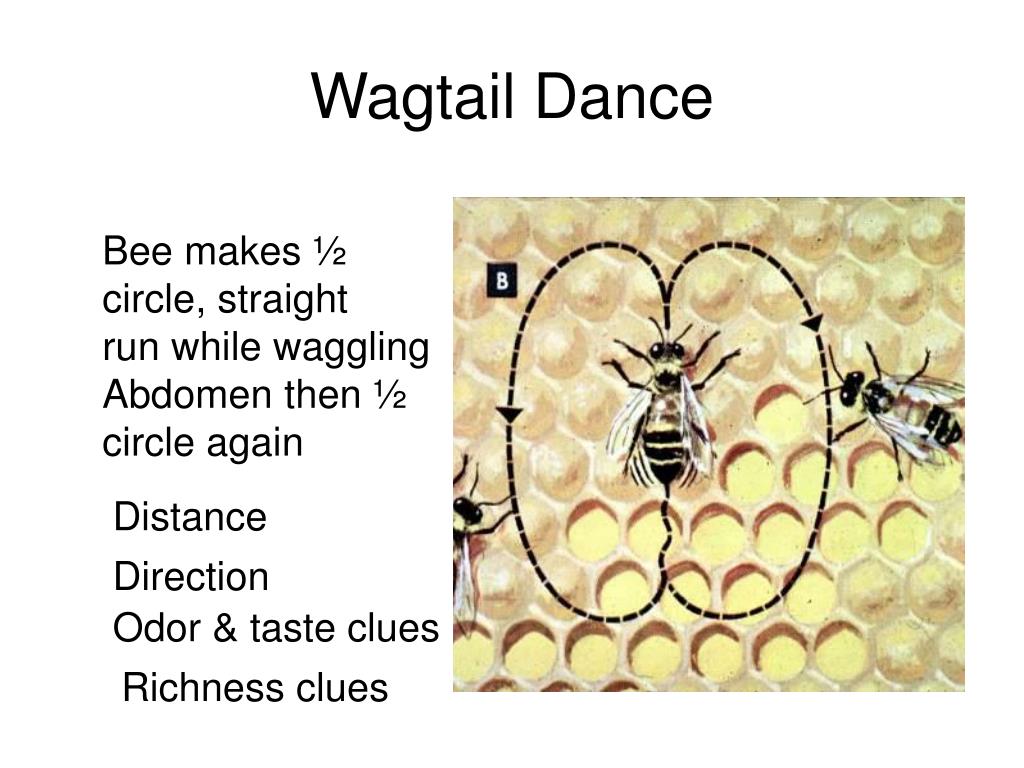 Wagtail Dance

Bee makes ½ circle, straight run while waggling Abdomen then ½ circle again

Distance

Direction

Odor & taste clues

Richness clues

B